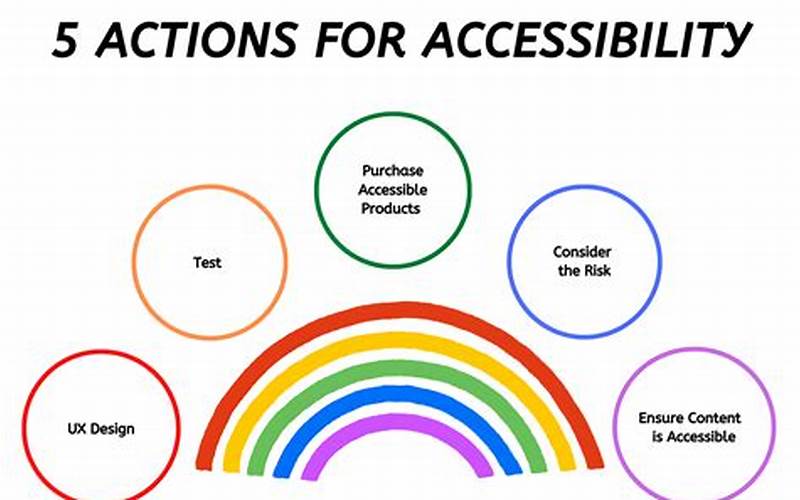 5 ACTIONS FOR ACCESSIBILITY

UX Design

Test

Purchase Accessible Products

Consider the Risk

Ensure Content is Accessible